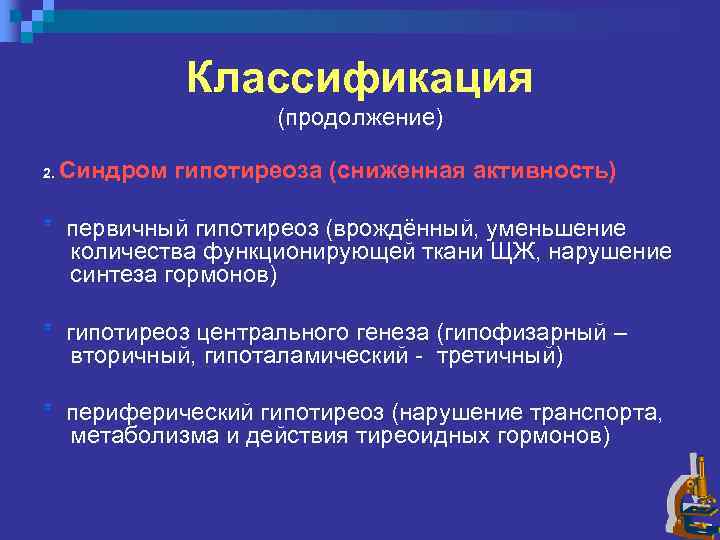 Классификация
(продолжение)

2. Синдром гипотиреоза (сниженная активность)

первичный гипотиреоз (врождённый, уменьшение количества функционирующей ткани ЩЖ, нарушение синтеза гормонов)

гипотиреоз центрального генеза (гипофизарный – вторичный, гипоталамический - третичный)

периферический гипотиреоз (нарушение транспорта, метаболизма и действия тиреоидных гормонов)